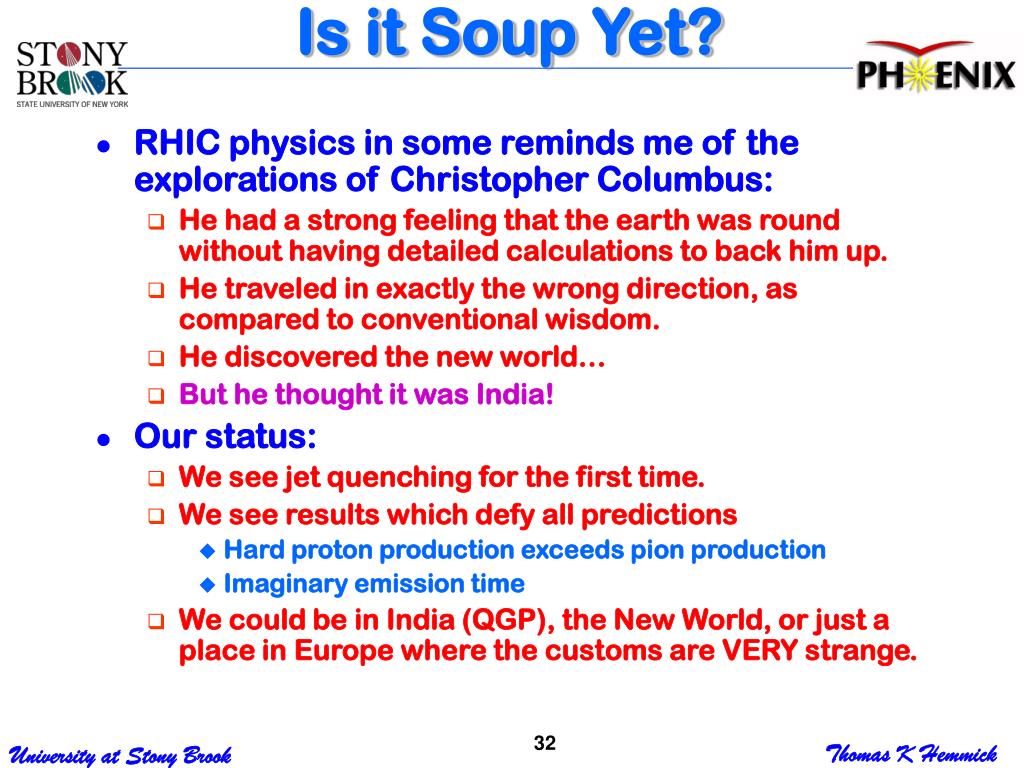 STONY BROOK
STATE UNIVERSITY OF NEW YORK

Is it Soup Yet?

PHENIX

- RHIC physics in some reminds me of the explorations of Christopher Columbus:
  - He had a strong feeling that the earth was round without having detailed calculations to back him up.
  - He traveled in exactly the wrong direction, as compared to conventional wisdom.
  - He discovered the new world…
  - But he thought it was India!
- Our status:
  - We see jet quenching for the first time.
  - We see results which defy all predictions
    - Hard proton production exceeds pion production
    - Imaginary emission time
  - We could be in India (QGP), the New World, or just a place in Europe where the customs are VERY strange.

University at Stony Brook

32

Thomas K Hemmick